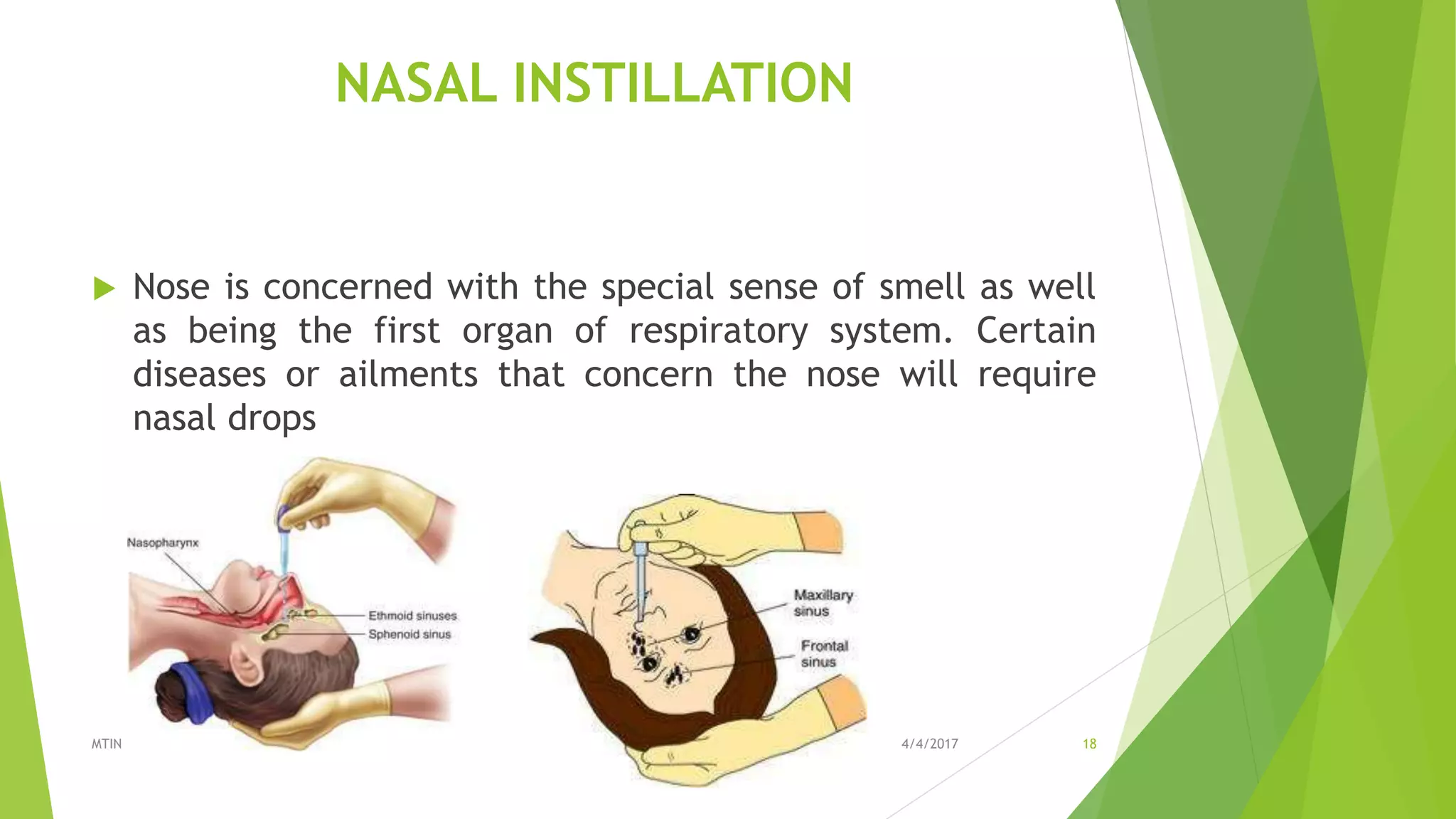 NASAL INSTILLATION

Nose is concerned with the special sense of smell as well as being the first organ of respiratory system. Certain diseases or ailments that concern the nose will require nasal drops

Nasopharynx
Ethmoid sinuses
Sphenoid sinus

Maxillary sinus
Frontal sinus

MTIN
4/4/2017
18